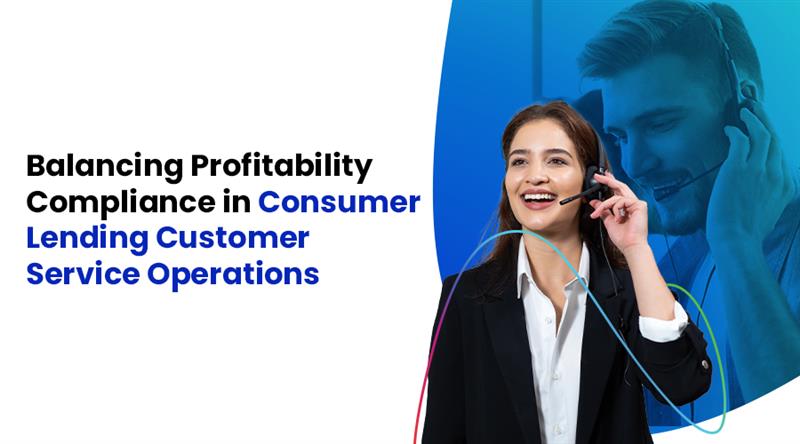 Balancing Profitability Compliance in Consumer Lending Customer Service Operations